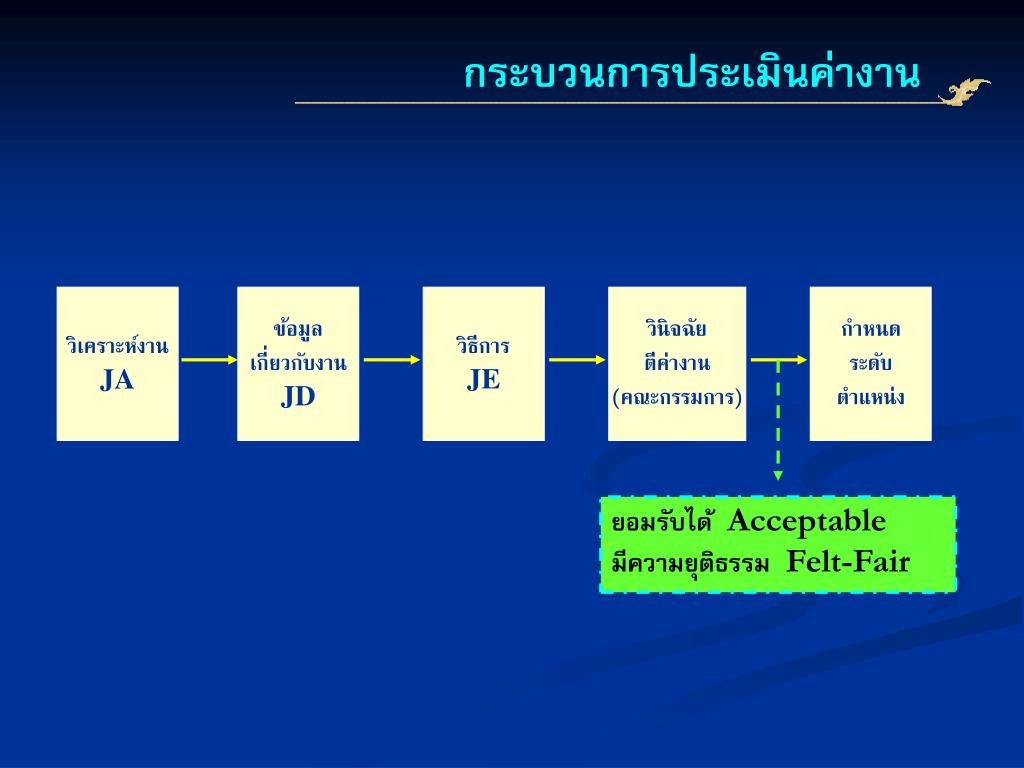 กระบวนการประเมินค่างาน

วิเคราะห์งาน
JA

ข้อมูล
เกี่ยวกับงาน
JD

วิธีการ
JE

วินิจฉัย
ตีค่างาน
(คณะกรรมการ)

กำหนด
ระดับ
ตำแหน่ง

ยอมรับได้ Acceptable
มีความยุติธรรม Felt-Fair